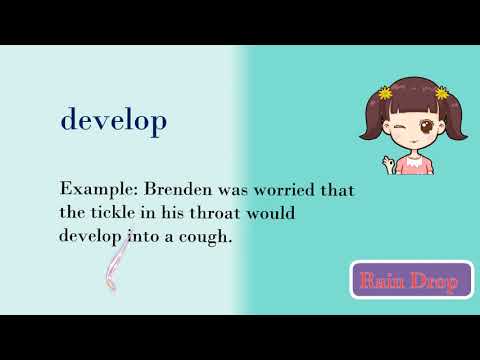 develop

Example: Brenden was worried that the tickle in his throat would develop into a cough.

Rain Drop